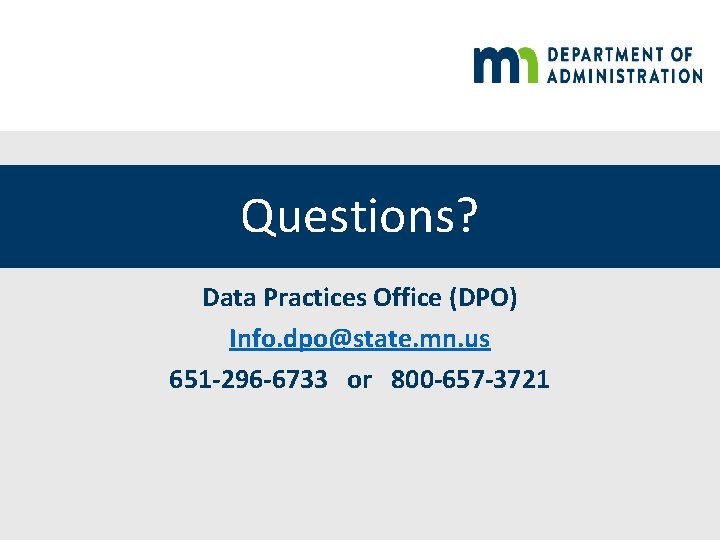 mn DEPARTMENT OF ADMINISTRATION

Questions?

Data Practices Office (DPO)

Info.dpo@state.mn.us

651-296-6733 or 800-657-3721